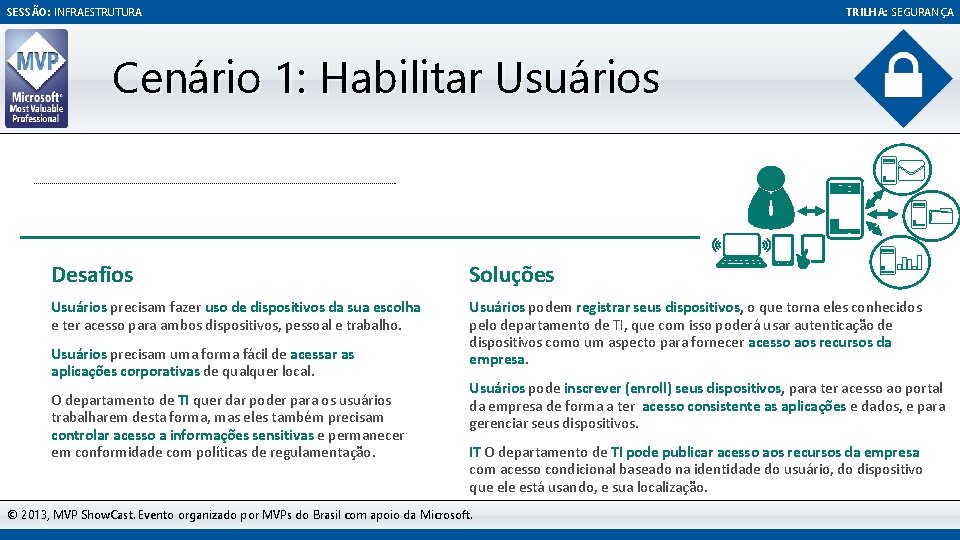 SESSÃO: INFRAESTRUTURA

TRILHA: SEGURANÇA

MVP
Microsoft®
Most Valuable
Professional

Cenário 1: Habilitar Usuários

Desafios

Usuários precisam fazer uso de dispositivos da sua escolha e ter acesso para ambos dispositivos, pessoal e trabalho.

Usuários precisam uma forma fácil de acessar as aplicações corporativas de qualquer local.

O departamento de TI quer dar poder para os usuários trabalharem desta forma, mas eles também precisam controlar acesso a informações sensitivas e permanecer em conformidade com políticas de regulamentação.

Soluções

Usuários podem registrar seus dispositivos, o que torna eles conhecidos pelo departamento de TI, que com isso poderá usar autenticação de dispositivos como um aspecto para fornecer acesso aos recursos da empresa.

Usuários pode inscrever (enroll) seus dispositivos, para ter acesso ao portal da empresa de forma a ter acesso consistente as aplicações e dados, e para gerenciar seus dispositivos.

IT O departamento de TI pode publicar acesso aos recursos da empresa com acesso condicional baseado na identidade do usuário, do dispositivo que ele está usando, e sua localização.

© 2013, MVP ShowCast. Evento organizado por MVPs do Brasil com apoio da Microsoft.